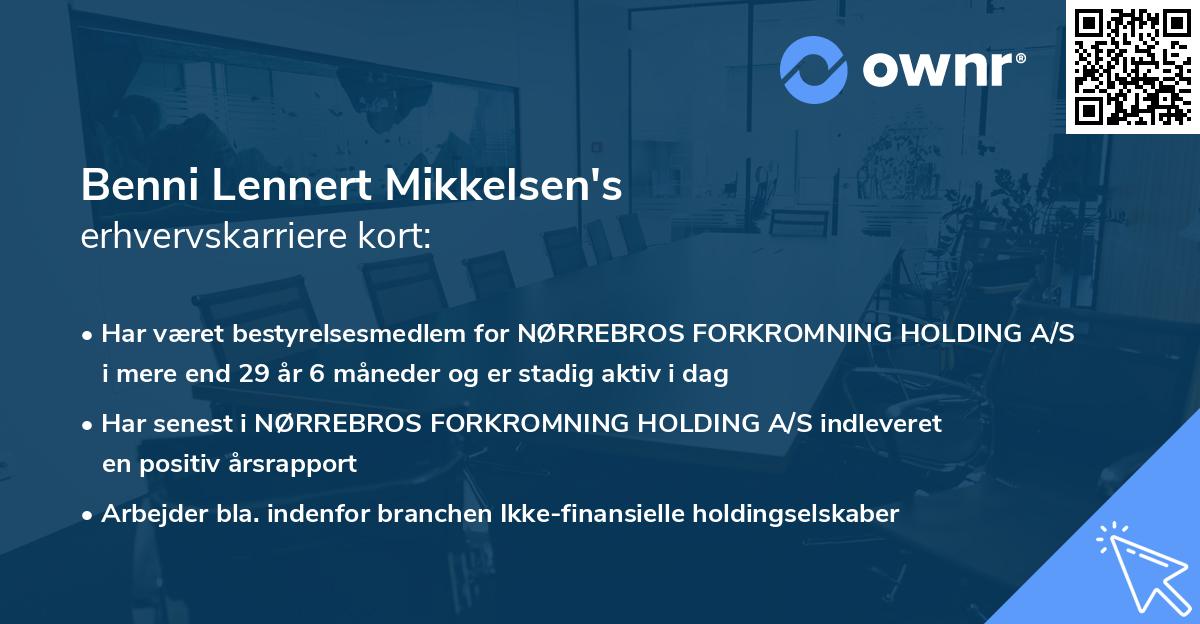 ownr®

Benni Lennert Mikkelsen's
erhvervskarriere kort:

• Har været bestyrelsesmedlem for NØRREBROS FORKROMNING HOLDING A/S i mere end 29 år 6 måneder og er stadig aktiv i dag

• Har senest i NØRREBROS FORKROMNING HOLDING A/S indleveret en positiv årsrapport

• Arbejder bla. indenfor branchen Ikke-finansielle holdingselskaber